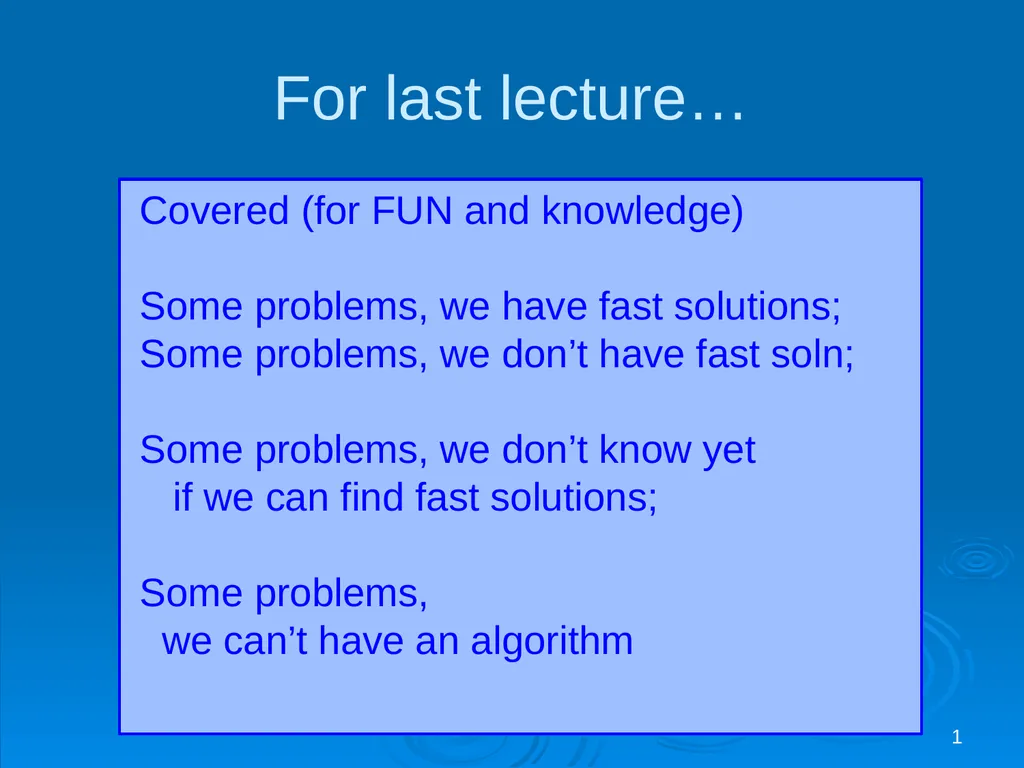 For last lecture…

Covered (for FUN and knowledge)

Some problems, we have fast solutions;
Some problems, we don’t have fast soln;

Some problems, we don’t know yet
if we can find fast solutions;

Some problems,
we can’t have an algorithm

1